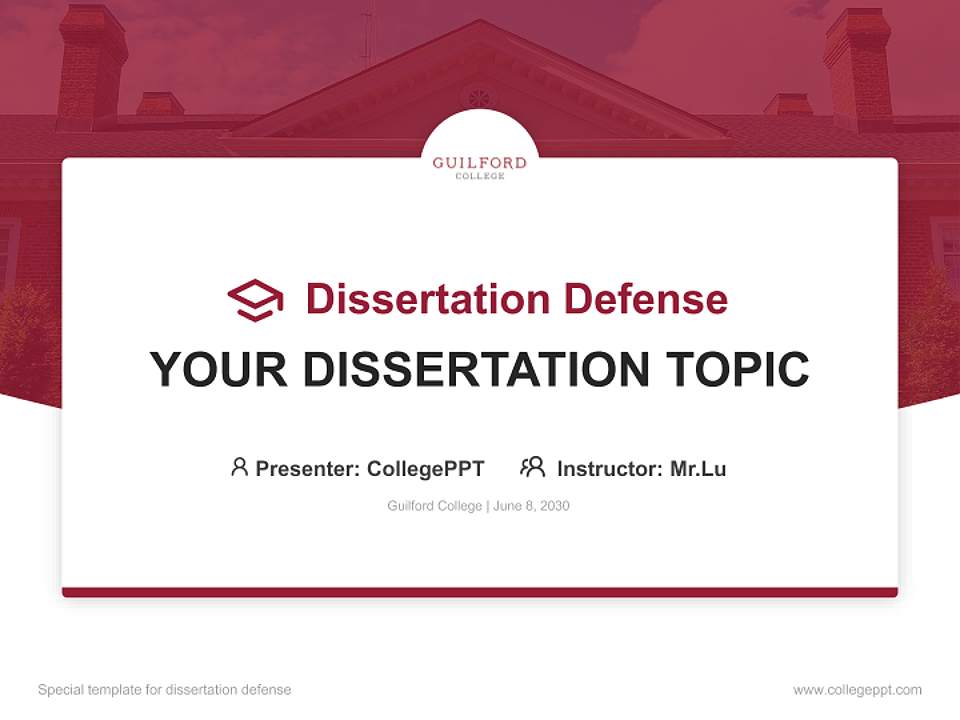 GUILFORD
COLLEGE

Dissertation Defense

YOUR DISSERTATION TOPIC

Presenter: CollegePPT Instructor: Mr.Lu

Guilford College | June 8, 2030

Special template for dissertation defense

www.collegeppt.com